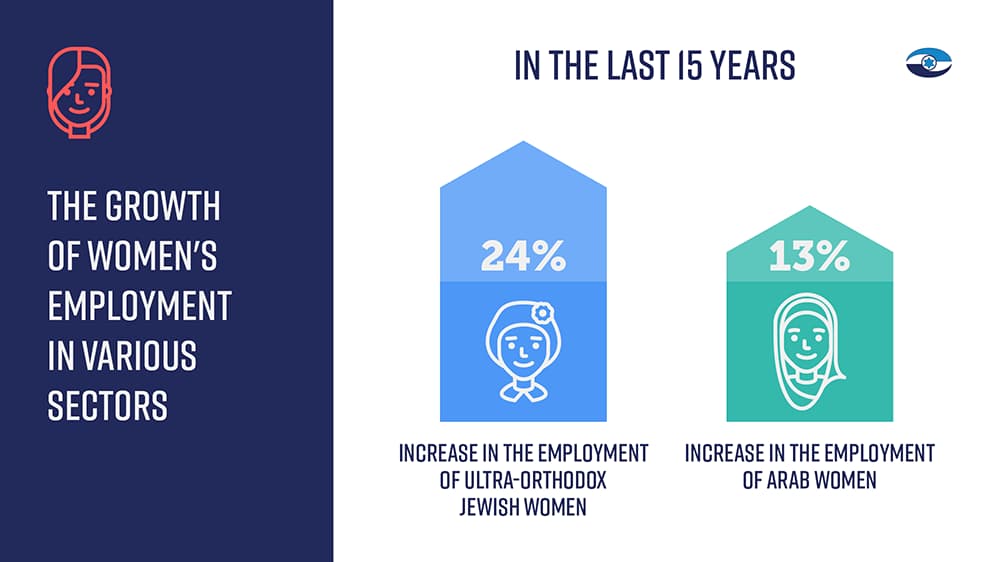 THE GROWTH OF WOMEN'S EMPLOYMENT IN VARIOUS SECTORS

IN THE LAST 15 YEARS

24%

INCREASE IN THE EMPLOYMENT OF ULTRA-ORTHODOX JEWISH WOMEN

13%

INCREASE IN THE EMPLOYMENT OF ARAB WOMEN